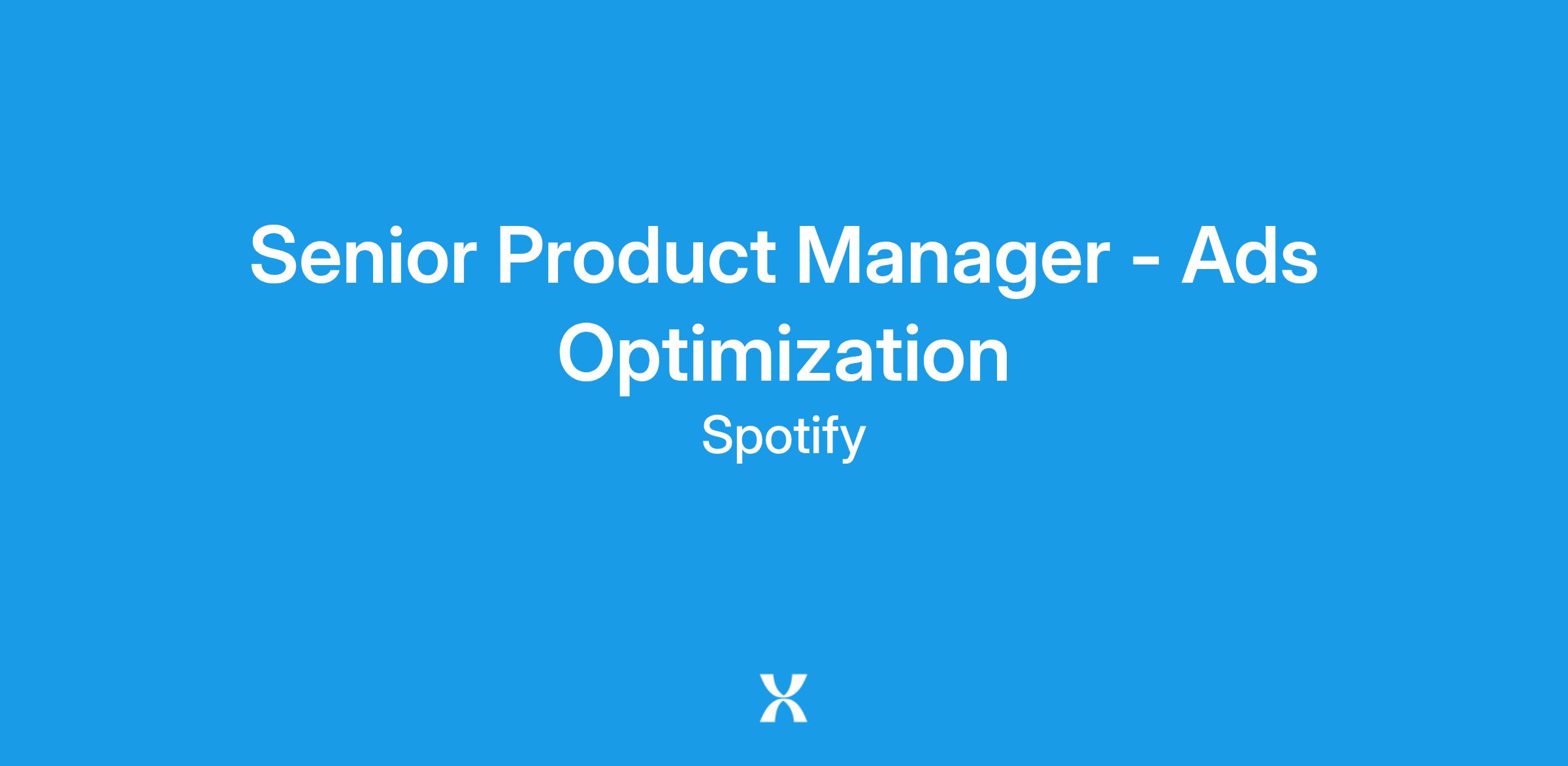 Senior Product Manager - Ads Optimization

Spotify